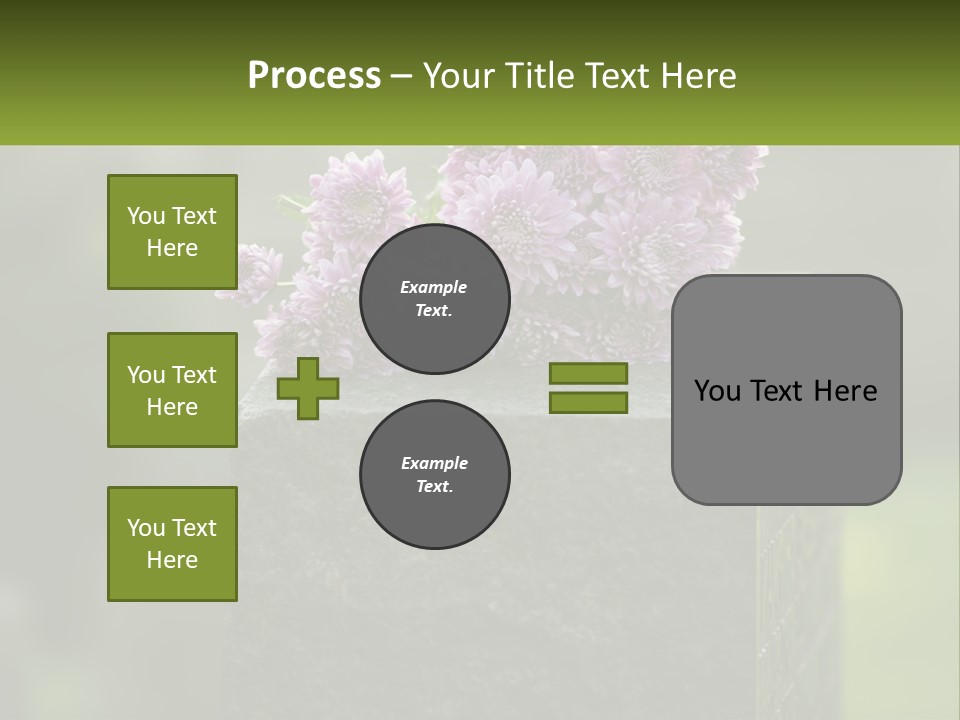 Process – Your Title Text Here

You Text Here

You Text Here

You Text Here

Example Text.

Example Text.

You Text Here